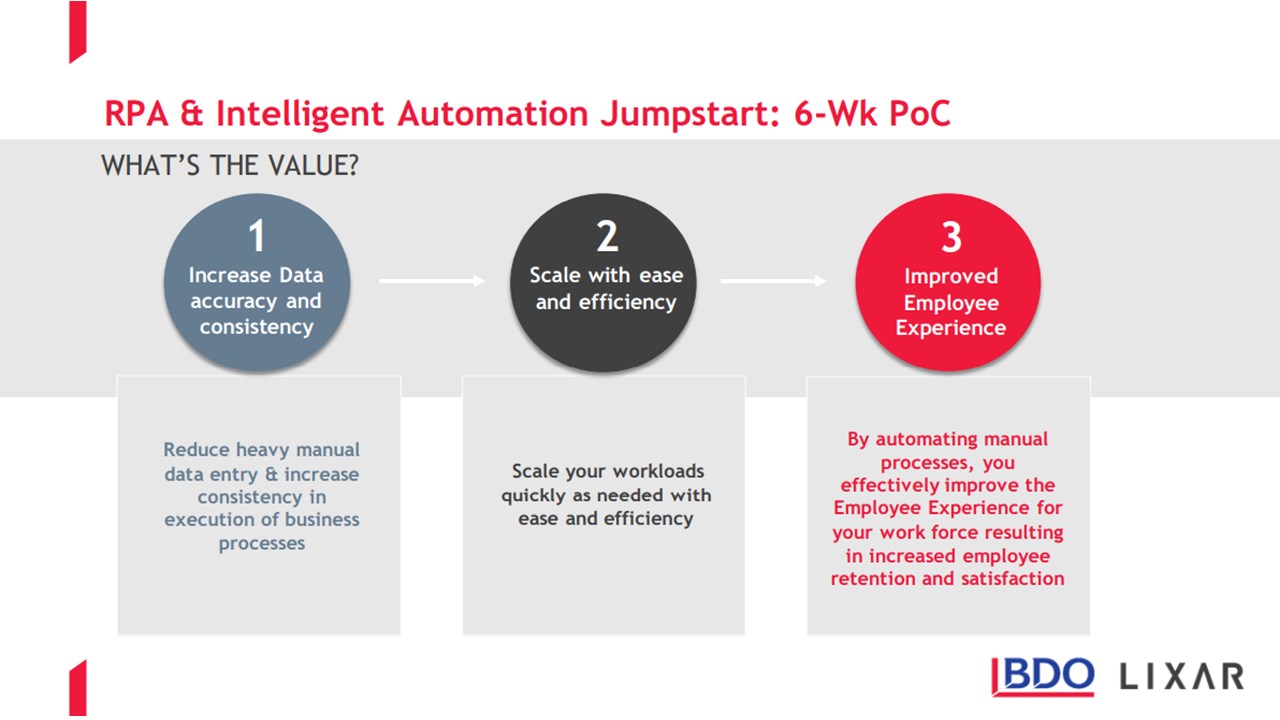 RPA & Intelligent Automation Jumpstart: 6-Wk PoC

WHAT'S THE VALUE?

1
Increase Data accuracy and consistency

2
Scale with ease and efficiency

3
Improved Employee Experience

Reduce heavy manual data entry & increase consistency in execution of business processes

Scale your workloads quickly as needed with ease and efficiency

By automating manual processes, you effectively improve the Employee Experience for your work force resulting in increased employee retention and satisfaction

BDO LIXAR